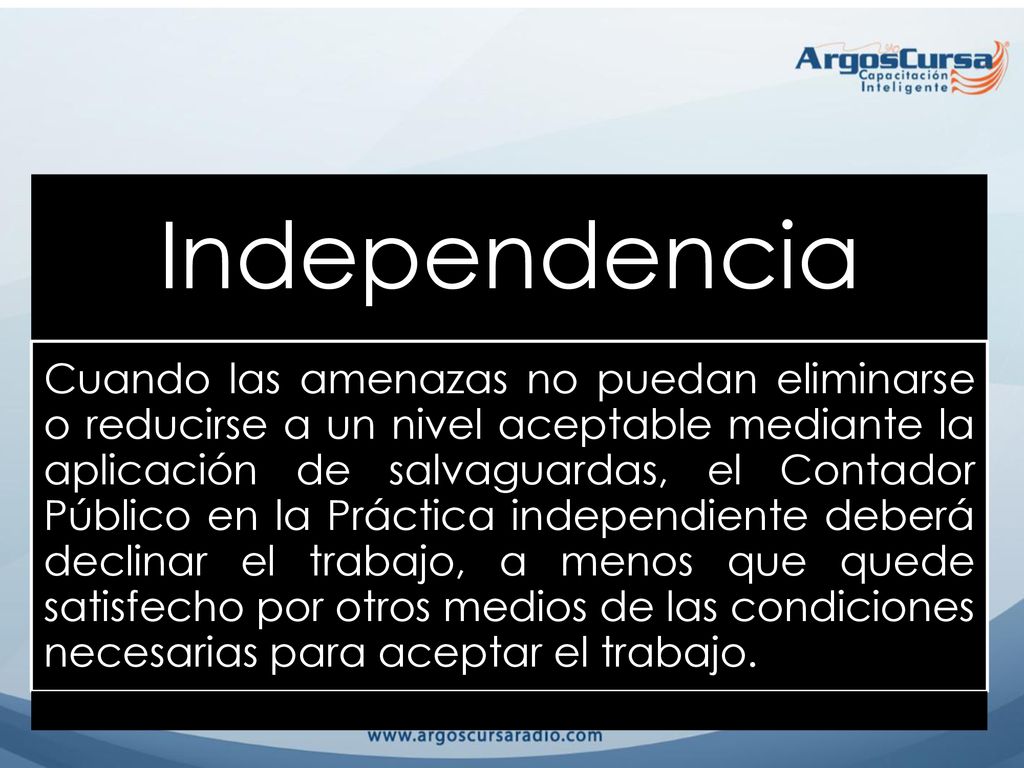 ArgosCursa
Capacitación Inteligente

Independencia

Cuando las amenazas no puedan eliminarse o reducirse a un nivel aceptable mediante la aplicación de salvaguardas, el Contador Público en la Práctica independiente deberá declinar el trabajo, a menos que quede satisfecho por otros medios de las condiciones necesarias para aceptar el trabajo.

www.argoscursaradio.com